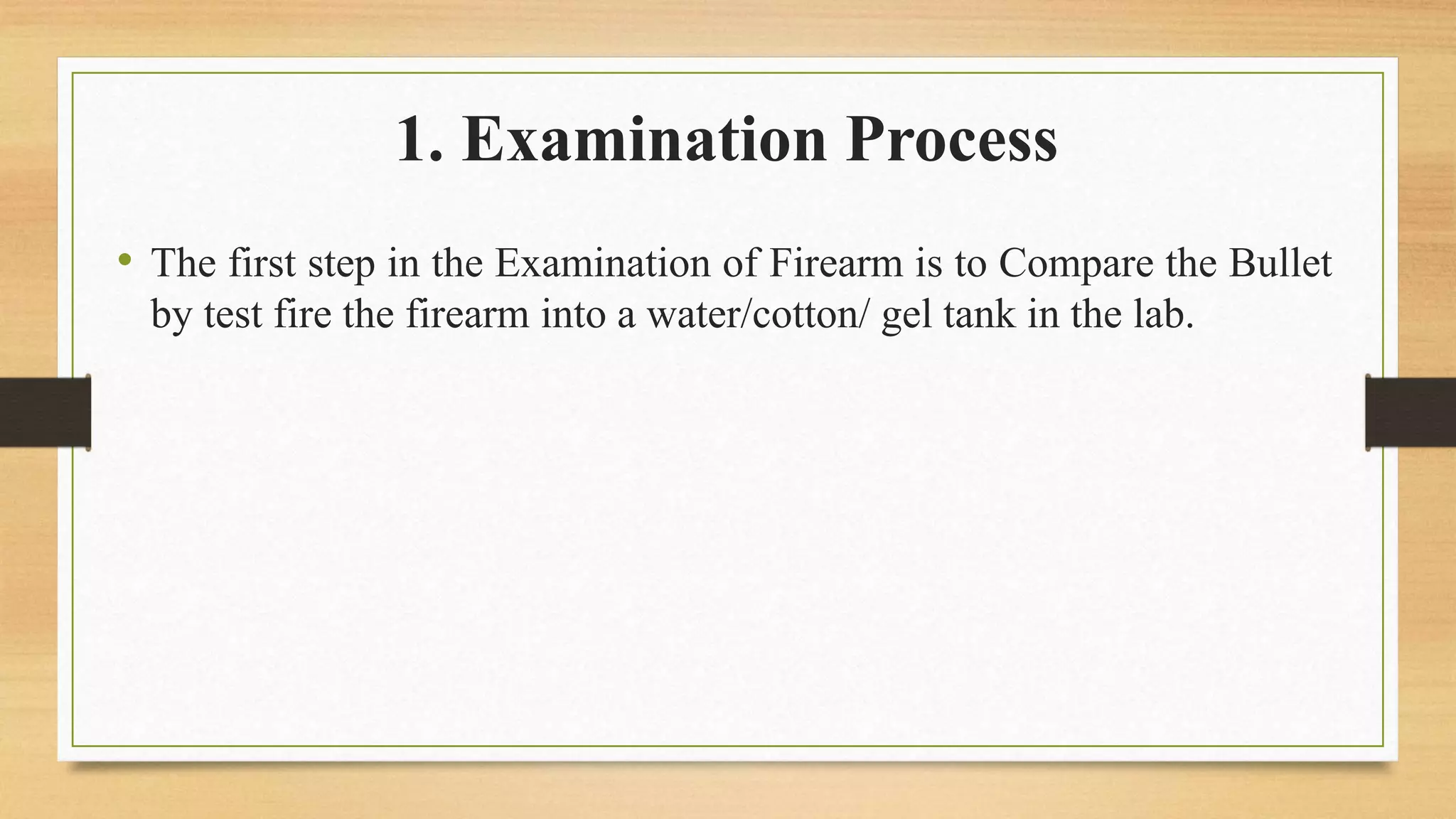 1. Examination Process

• The first step in the Examination of Firearm is to Compare the Bullet by test fire the firearm into a water/cotton/ gel tank in the lab.